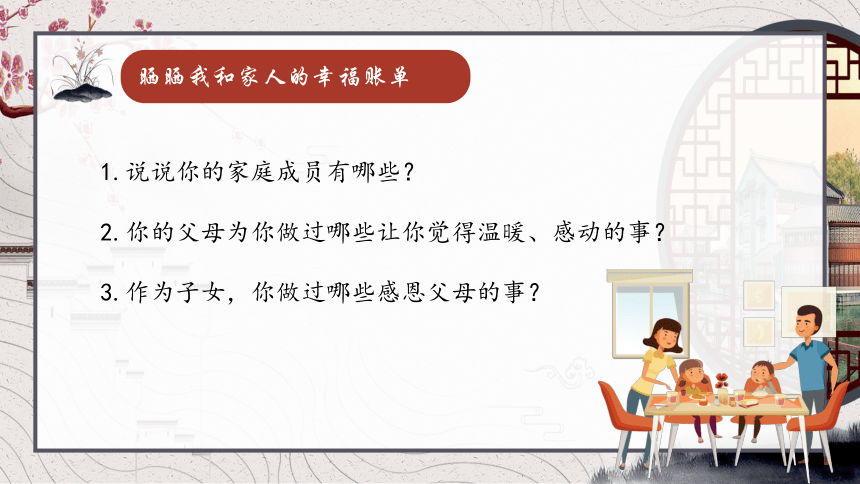 晒晒我和家人的幸福账单

1. 说说你的家庭成员有哪些？

2. 你的父母为你做过哪些让你觉得温暖、感动的事？

3. 作为子女，你做过哪些感恩父母的事？